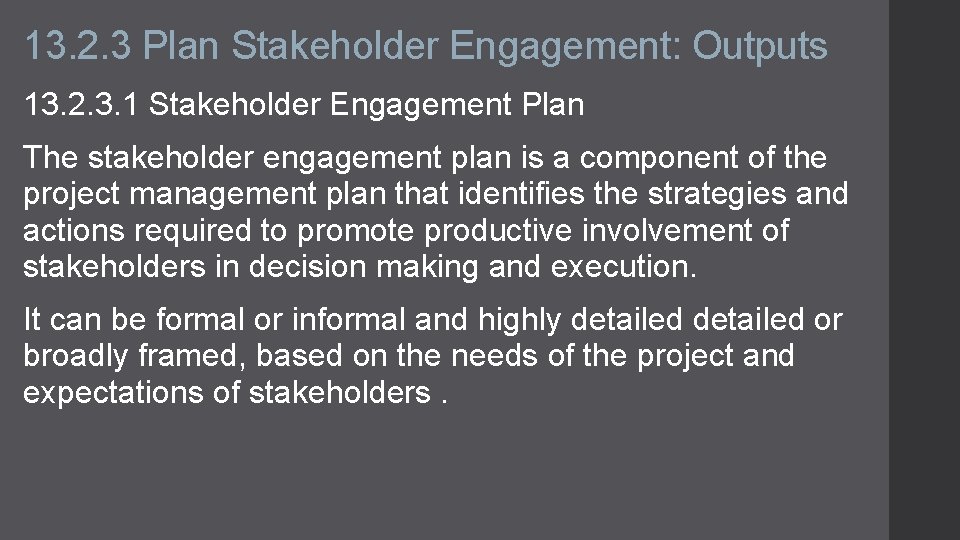 13.2.3 Plan Stakeholder Engagement: Outputs

13.2.3.1 Stakeholder Engagement Plan

The stakeholder engagement plan is a component of the project management plan that identifies the strategies and actions required to promote productive involvement of stakeholders in decision making and execution.

It can be formal or informal and highly detailed detailed or broadly framed, based on the needs of the project and expectations of stakeholders .